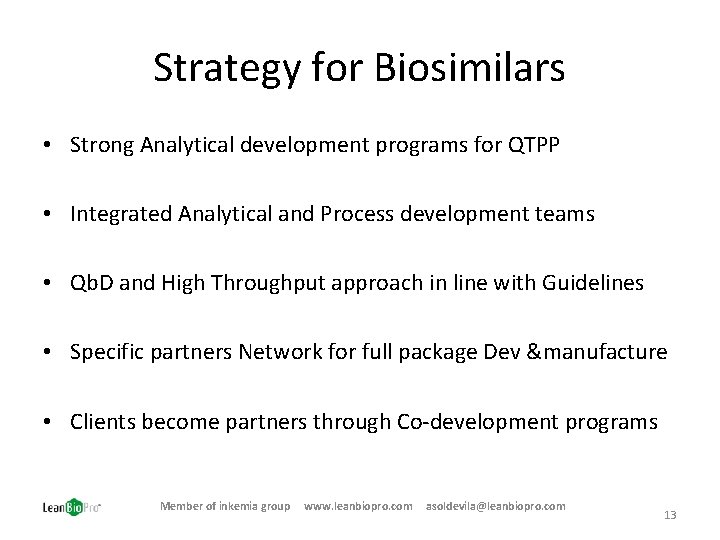 Strategy for Biosimilars

• Strong Analytical development programs for QTPP

• Integrated Analytical and Process development teams

• QbD and High Throughput approach in line with Guidelines

• Specific partners Network for full package Dev &manufacture

• Clients become partners through Co-development programs

LeanBioPro

Member of inkemia group www.leanbiopro.com asoldevila@leanbiopro.com

13